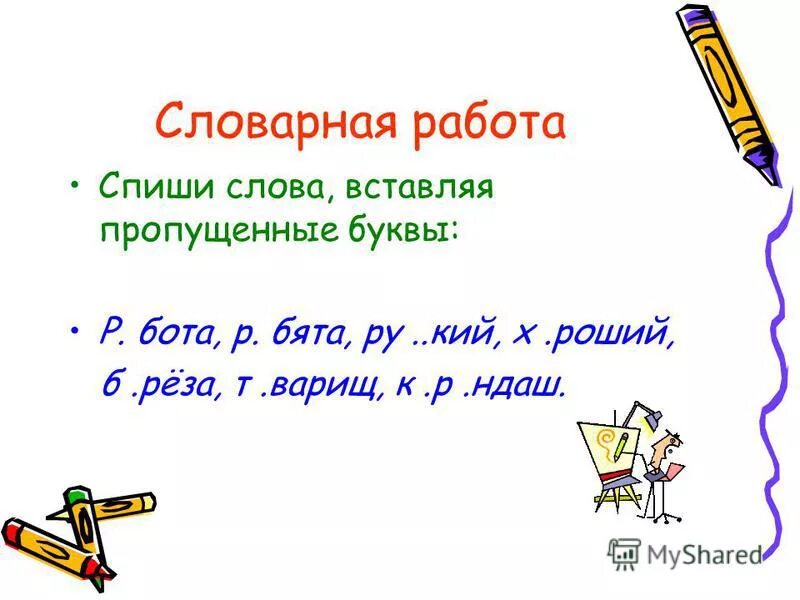 Словарная работа

• Спиши слова, вставляя пропущенные буквы:

• Р. бота, р. бята, ру ..кий, х .роший, б .рёза, т .варищ, к .р .ндаш.

MyShared